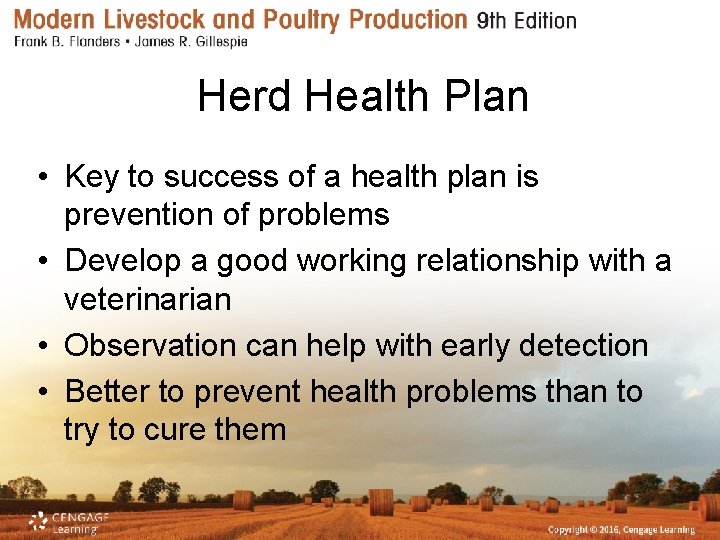 Modern Livestock and Poultry Production 9th Edition
Frank B. Flanders • James R. Gillespie

Herd Health Plan

• Key to success of a health plan is prevention of problems
• Develop a good working relationship with a veterinarian
• Observation can help with early detection
• Better to prevent health problems than to try to cure them

CENGAGE Learning

Copyright © 2016, Cengage Learning